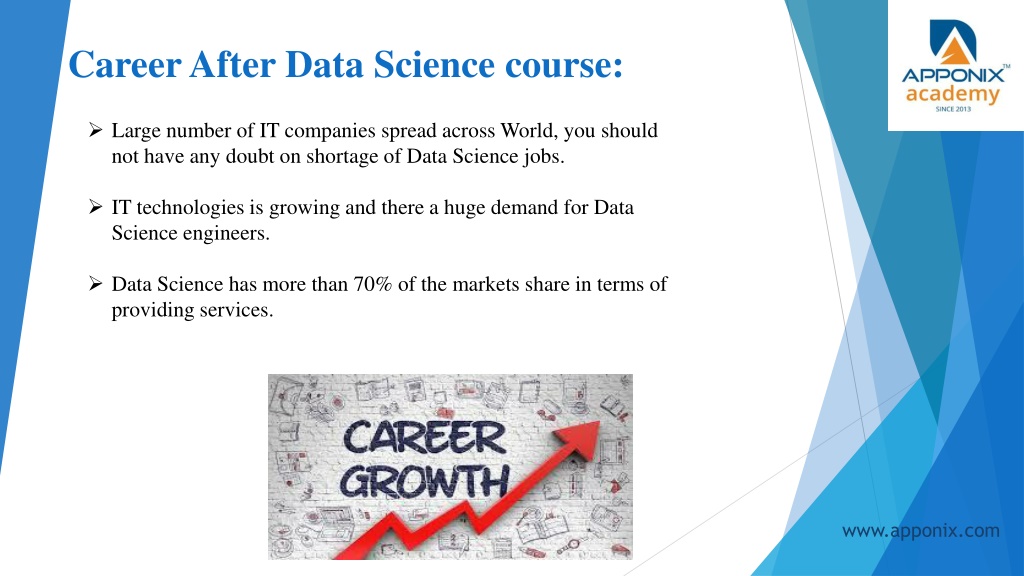 Career After Data Science course:

APPONIX™ academy SINCE 2013

➢ Large number of IT companies spread across World, you should not have any doubt on shortage of Data Science jobs.

➢ IT technologies is growing and there a huge demand for Data Science engineers.

➢ Data Science has more than 70% of the markets share in terms of providing services.

CAREER GROWTH

www.apponix.com